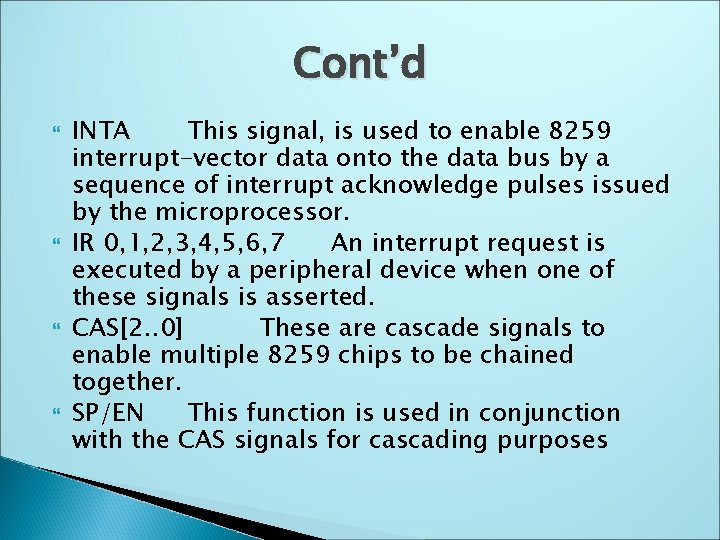 Cont'd

INTA This signal, is used to enable 8259 interrupt-vector data onto the data bus by a sequence of interrupt acknowledge pulses issued by the microprocessor.

IR 0,1,2,3,4,5,6,7 An interrupt request is executed by a peripheral device when one of these signals is asserted.

CAS[2..0] These are cascade signals to enable multiple 8259 chips to be chained together.

SP/EN This function is used in conjunction with the CAS signals for cascading purposes